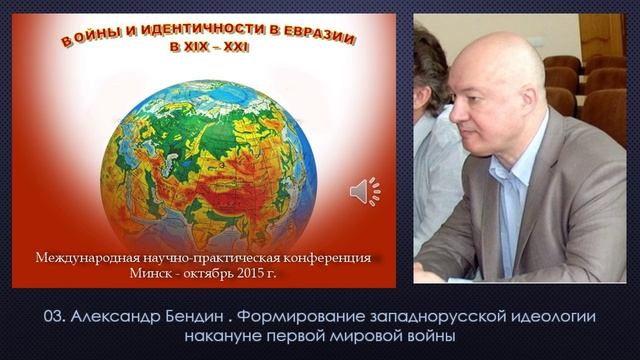 ВОЙНЫ И ИДЕНТИЧНОСТИ В ЕВРАЗИИ
В XIX – XXI

Международная научно-практическая конференция
Минск - октябрь 2015 г.

03. Александр Бендин . Формирование западнорусской идеологии накануне первой мировой войны